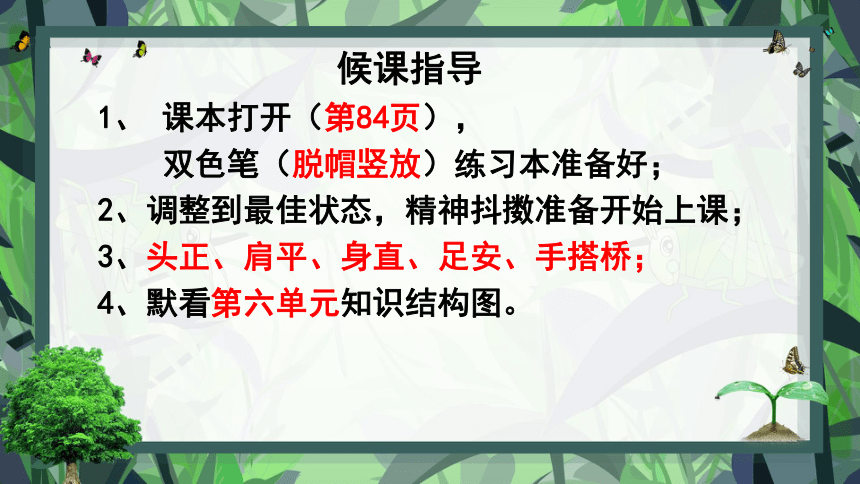 候课指导

1、 课本打开（第84页），

双色笔（脱帽竖放）练习本准备好；

2、调整到最佳状态，精神抖擞准备开始上课；

3、头正、肩平、身直、足安、手搭桥；

4、默看第六单元知识结构图。